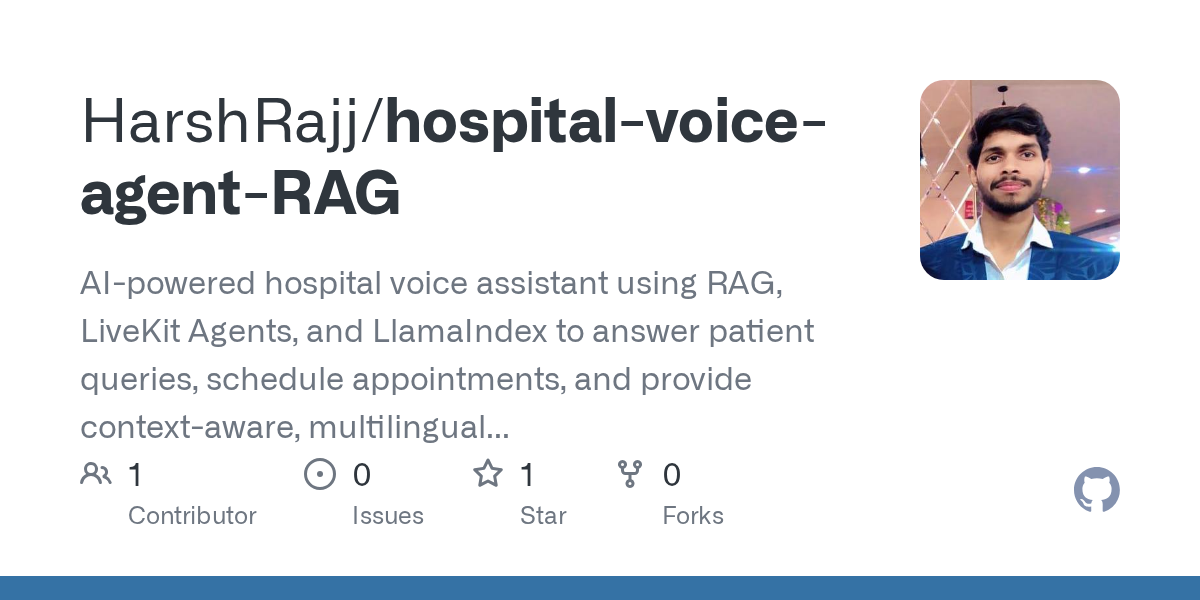 HarshRajj/hospital-voice-agent-RAG

AI-powered hospital voice assistant using RAG, LiveKit Agents, and LlamaIndex to answer patient queries, schedule appointments, and provide context-aware, multilingual...

1 Contributor

0 Issues

1 Star

0 Forks